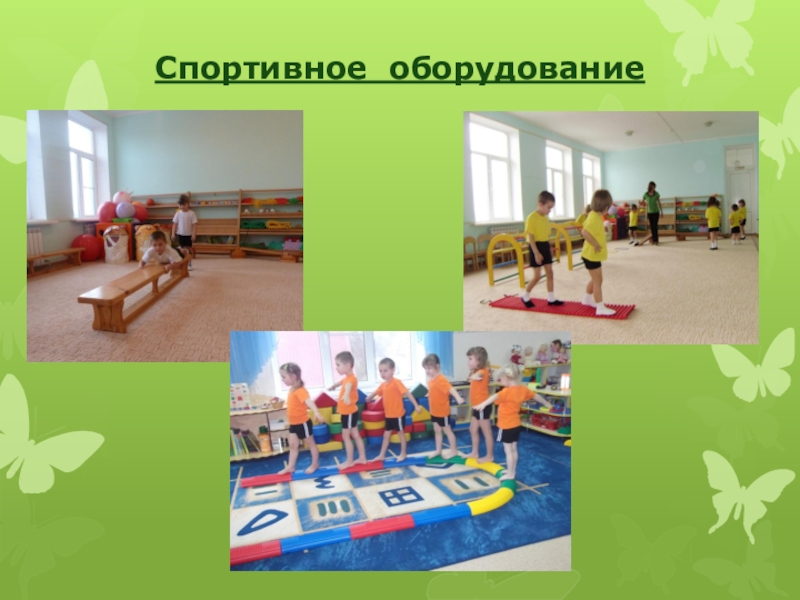 Спортивное оборудование